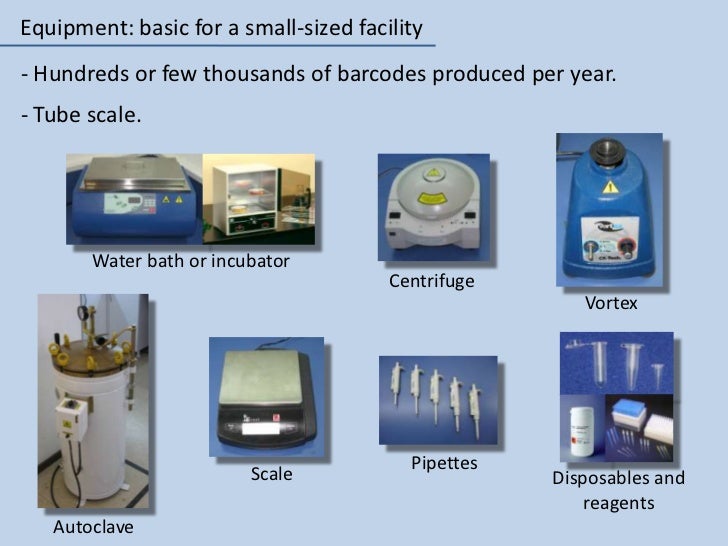 Equipment: basic for a small-sized facility

- Hundreds or few thousands of barcodes produced per year.

- Tube scale.

Water bath or incubator

Centrifuge

Vortex

Autoclave

Scale

Pipettes

Disposables and reagents